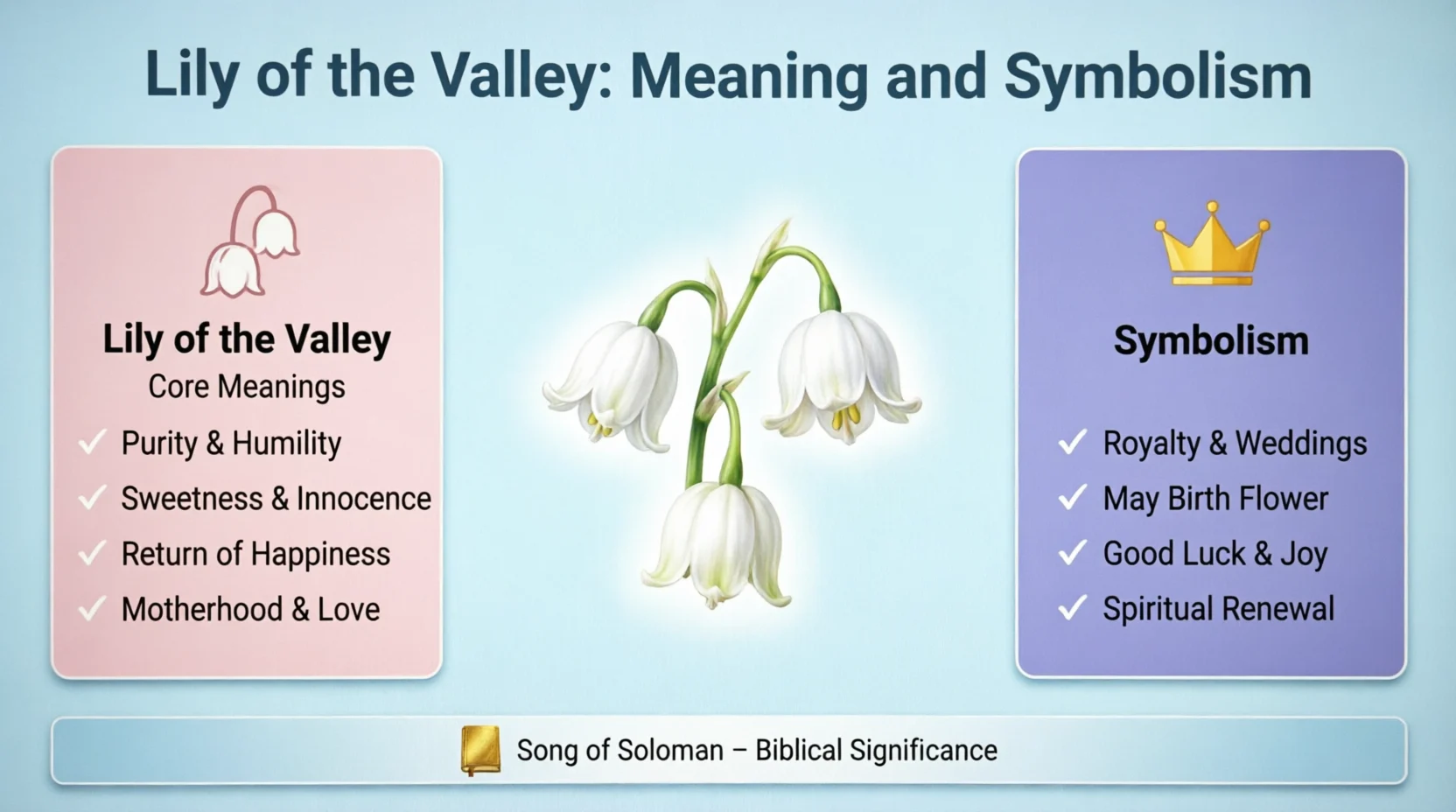 Lily of the Valley: Meaning and Symbolism

Lily of the Valley
Core Meanings

✓ Purity & Humility
✓ Sweetness & Innocence
✓ Return of Happiness
✓ Motherhood & Love

Symbolism

✓ Royalty & Weddings
✓ May Birth Flower
✓ Good Luck & Joy
✓ Spiritual Renewal

Song of Soloman – Biblical Significance